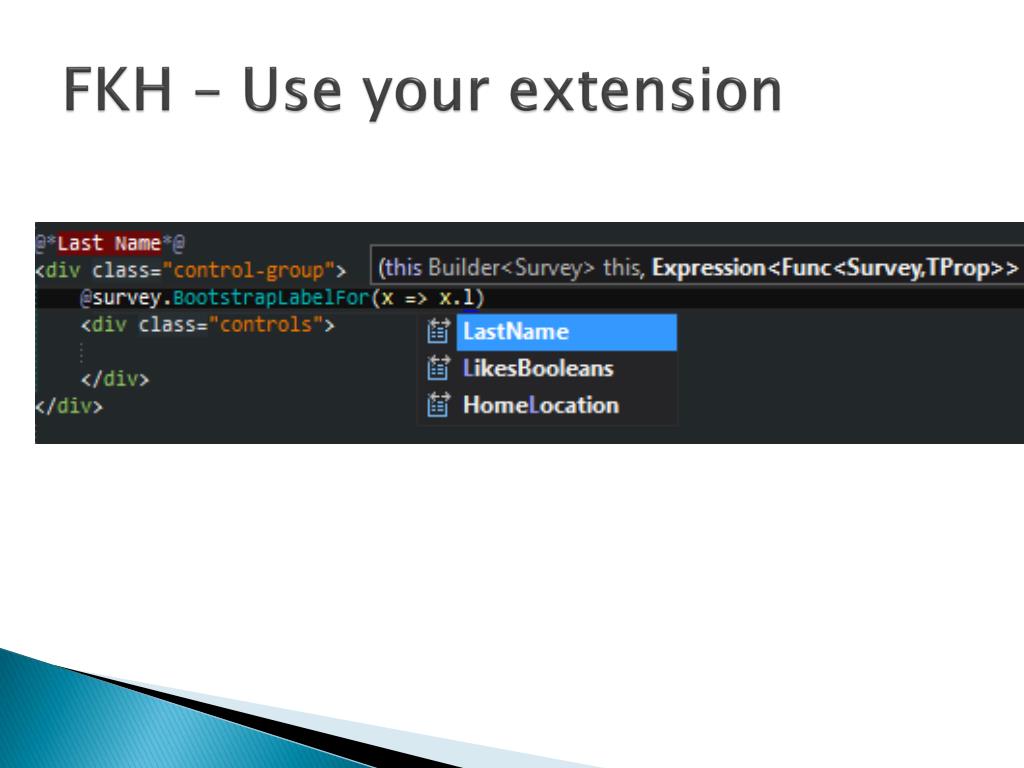 FKH – Use your extension

@*Last Name*@
<div class="control-group">
@survey.BootstrapLabelFor(x => x.l)
<div class="controls">
</div>
</div>

(this Builder<Survey> this, Expression<Func<Survey,TProp>>

LastName
LikesBooleans
HomeLocation